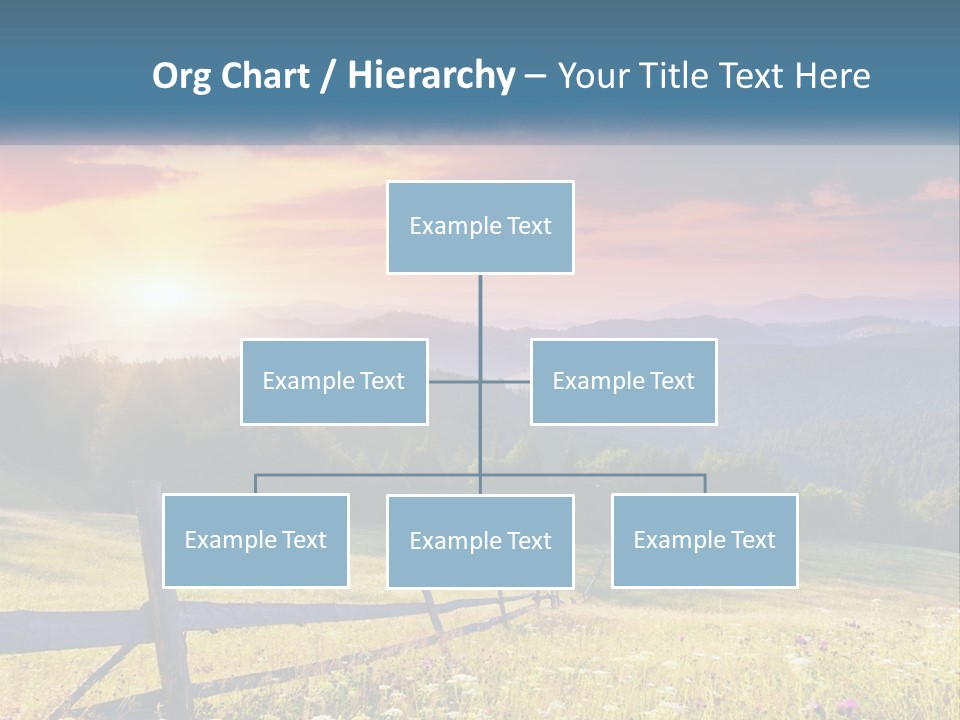 Org Chart / Hierarchy – Your Title Text Here

Example Text

Example Text

Example Text

Example Text

Example Text

Example Text